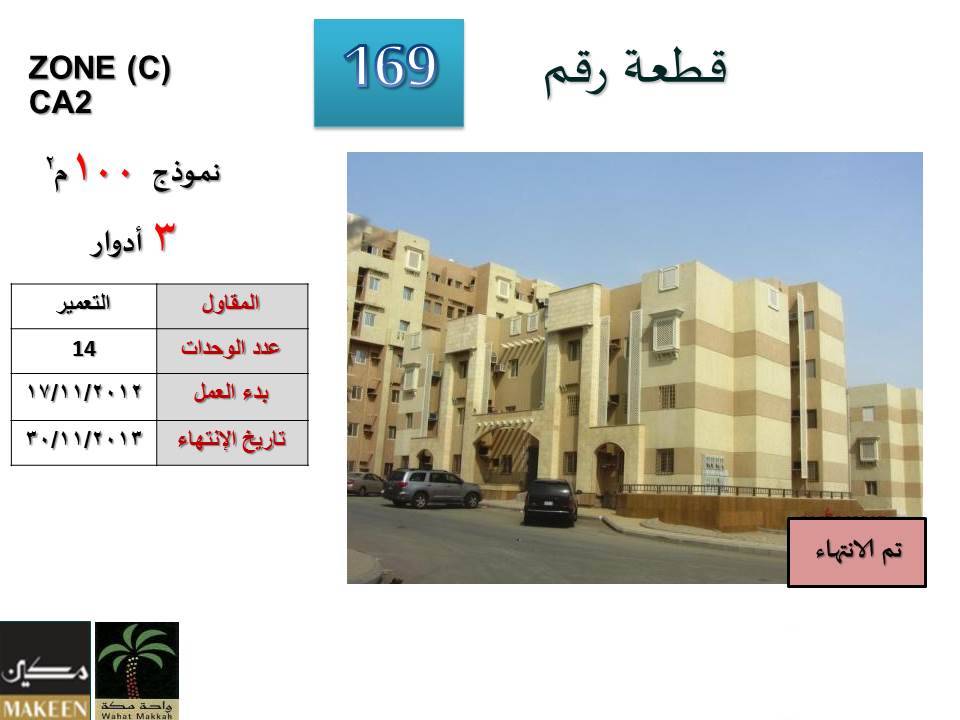 ZONE (C)
CA2

169

قطعة رقم

نموذج ١٠٠ م٢

٣ أدوار

| التعمير | المقاول |
|---|---|
| 14 | عدد الوحدات |
| ١٧/١١/٢٠١٢ | بدء العمل |
| ٣٠/١١/٢٠١٣ | تاريخ الإنتهاء |

تم الانتهاء

مكين
MAKEEN

واحة مكة
Wahat Makkah